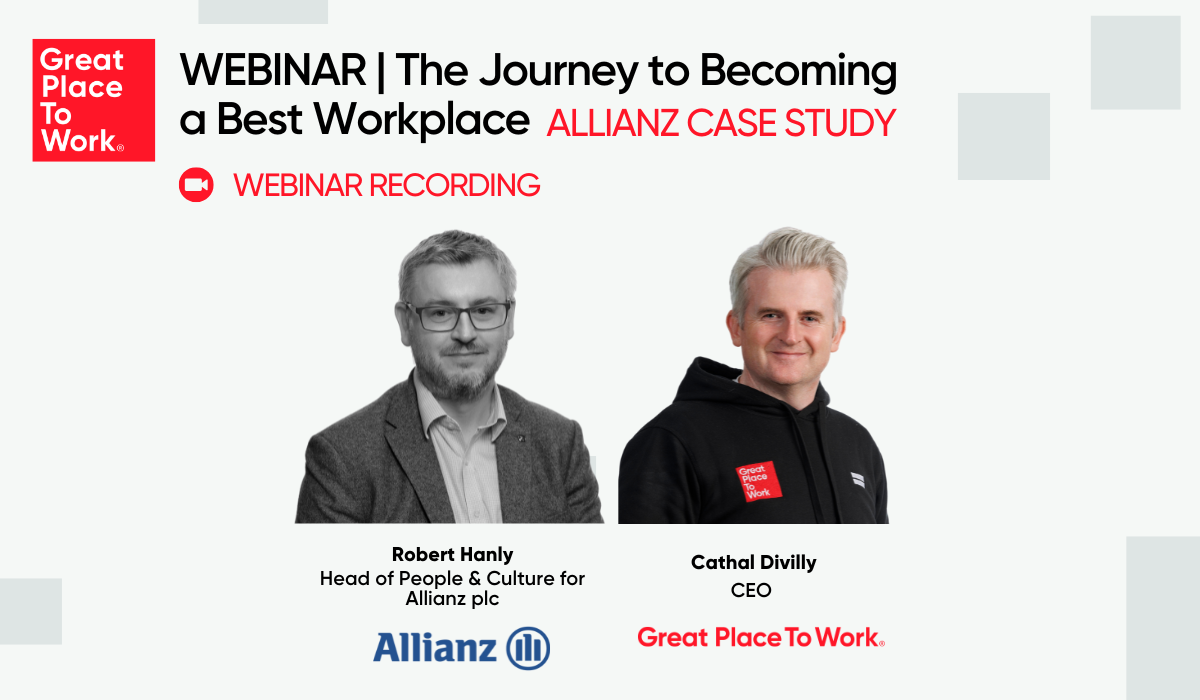 Great Place To Work®

WEBINAR | The Journey to Becoming a Best Workplace ALLIANZ CASE STUDY

WEBINAR RECORDING

Great Place To Work

Robert Hanly
Head of People & Culture for Allianz plc

Allianz

Cathal Divilly
CEO

Great Place To Work®